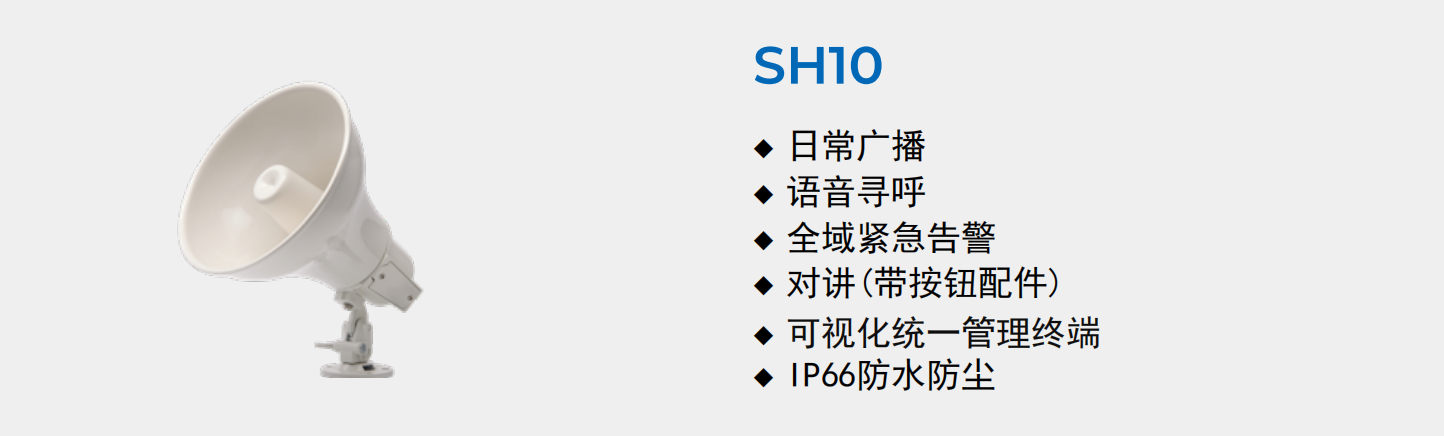 SH10

◆ 日常广播
◆ 语音寻呼
◆ 全域紧急告警
◆ 对讲(带按钮配件)
◆ 可视化统一管理终端
◆ IP66防水防尘